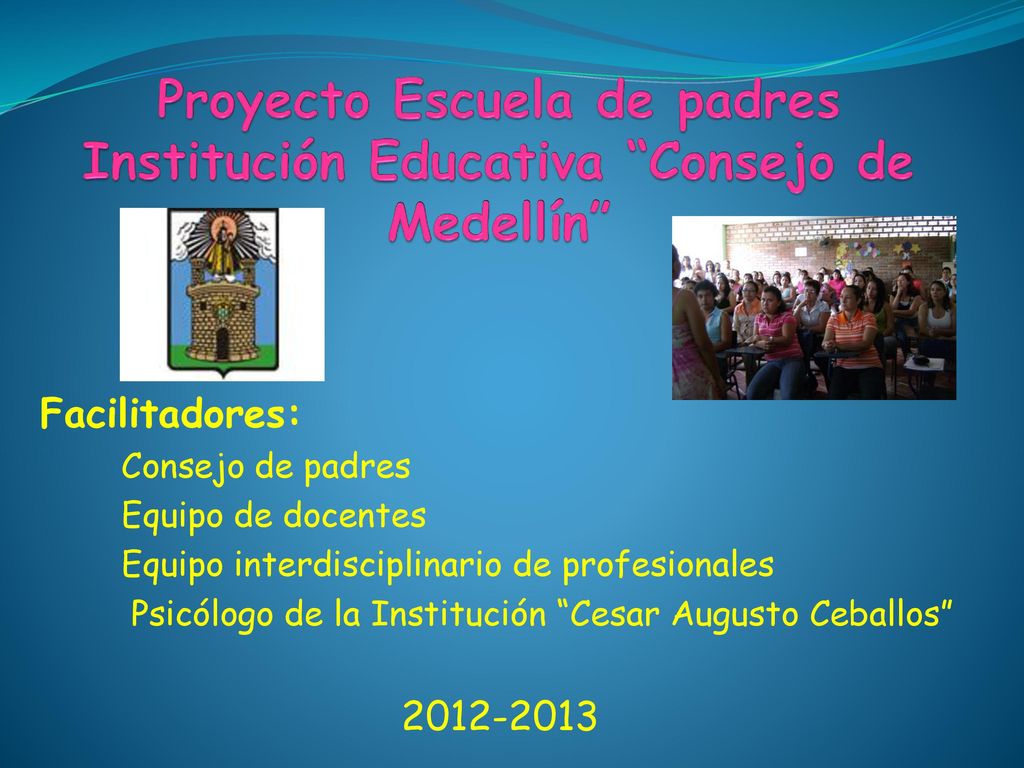 Proyecto Escuela de padres Institución Educativa “Consejo de Medellín”

Facilitadores:

Consejo de padres

Equipo de docentes

Equipo interdisciplinario de profesionales

Psicólogo de la Institución “Cesar Augusto Ceballos”

2012-2013